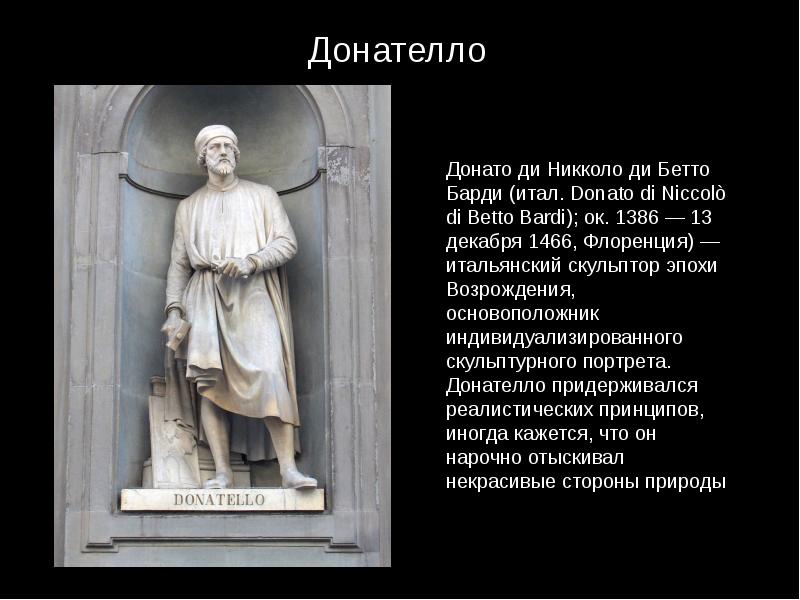 Донателло

DONATELLO

Донато ди Никколо ди Бетто Барди (итал. Donato di Niccolò di Betto Bardi); ок. 1386 — 13 декабря 1466, Флоренция) — итальянский скульптор эпохи Возрождения, основоположник индивидуализированного скульптурного портрета. Донателло придерживался реалистических принципов, иногда кажется, что он нарочно отыскивал некрасивые стороны природы